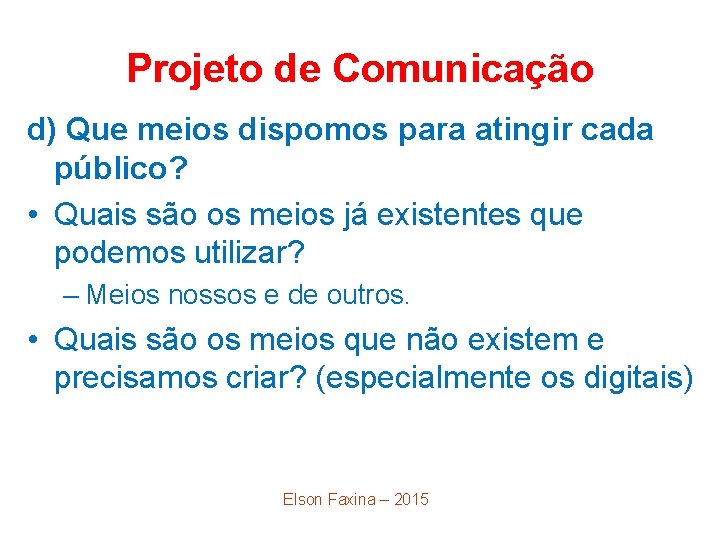 Projeto de Comunicação

d) Que meios dispomos para atingir cada público?

• Quais são os meios já existentes que podemos utilizar?

– Meios nossos e de outros.

• Quais são os meios que não existem e precisamos criar? (especialmente os digitais)

Elson Faxina – 2015